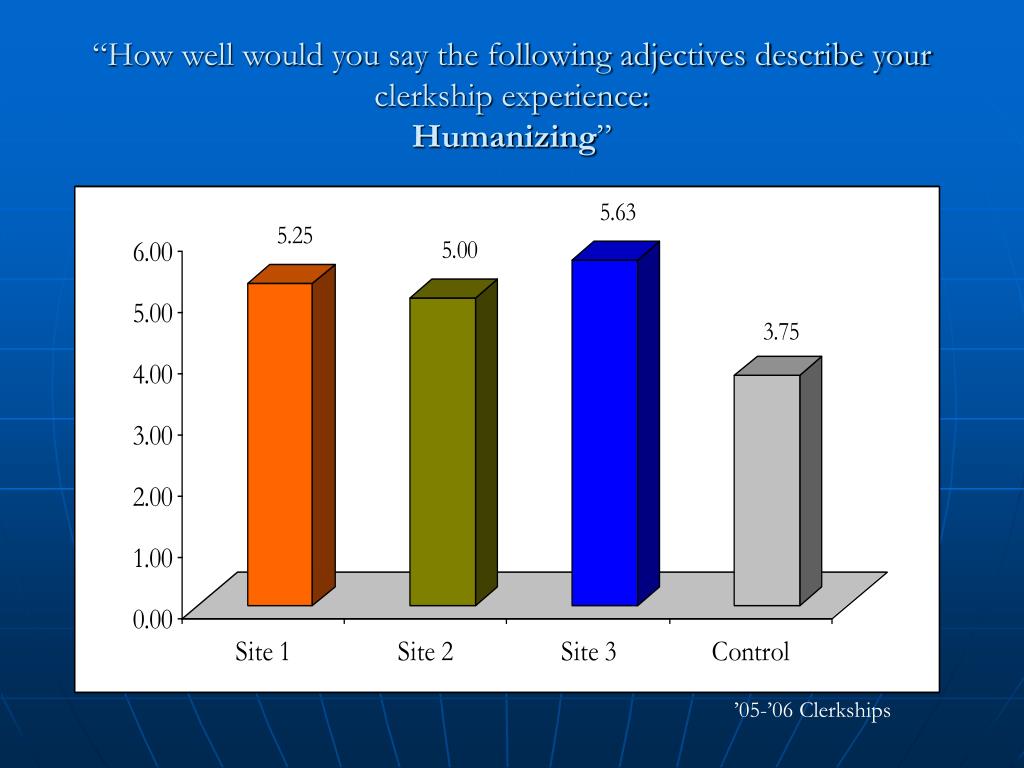 “How well would you say the following adjectives describe your clerkship experience:
Humanizing”

5.25
5.00
5.63
3.75

6.00
5.00
4.00
3.00
2.00
1.00
0.00

Site 1
Site 2
Site 3
Control

’05-’06 Clerkships